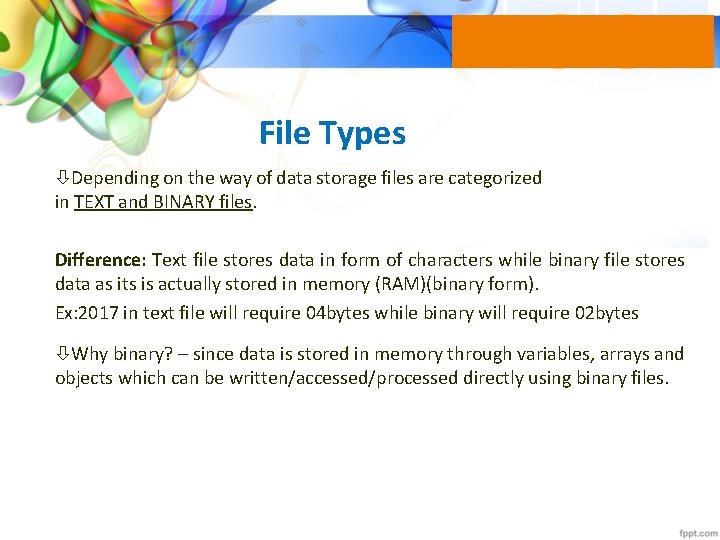 File Types

⇩Depending on the way of data storage files are categorized in TEXT and BINARY files.

Difference: Text file stores data in form of characters while binary file stores data as its is actually stored in memory (RAM)(binary form).
Ex:2017 in text file will require 04bytes while binary will require 02bytes

⇩Why binary? – since data is stored in memory through variables, arrays and objects which can be written/accessed/processed directly using binary files.

fppt.com